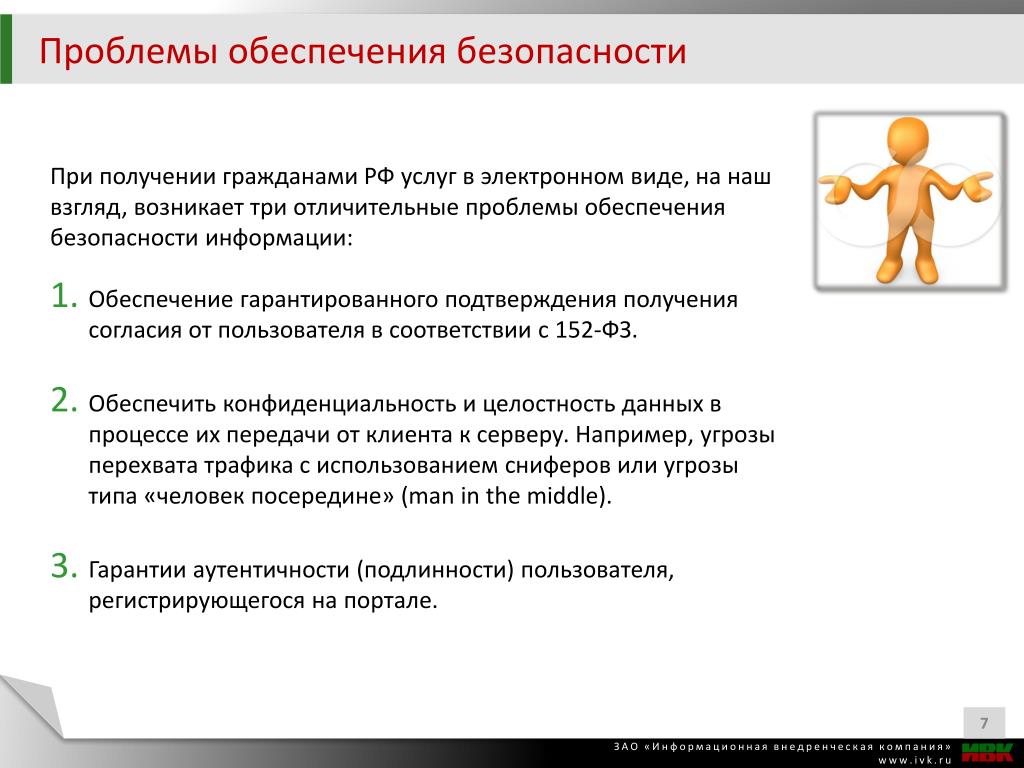 Проблемы обеспечения безопасности

При получении гражданами РФ услуг в электронном виде, на наш взгляд, возникает три отличительные проблемы обеспечения безопасности информации:

1. Обеспечение гарантированного подтверждения получения согласия от пользователя в соответствии с 152-ФЗ.

2. Обеспечить конфиденциальность и целостность данных в процессе их передачи от клиента к серверу. Например, угрозы перехвата трафика с использованием сниферов или угрозы типа «человек посередине» (man in the middle).

3. Гарантии аутентичности (подлинности) пользователя, регистрирующегося на портале.

7

ЗАО «Информационная внедренческая компания»
www.ivk.ru
ИВК